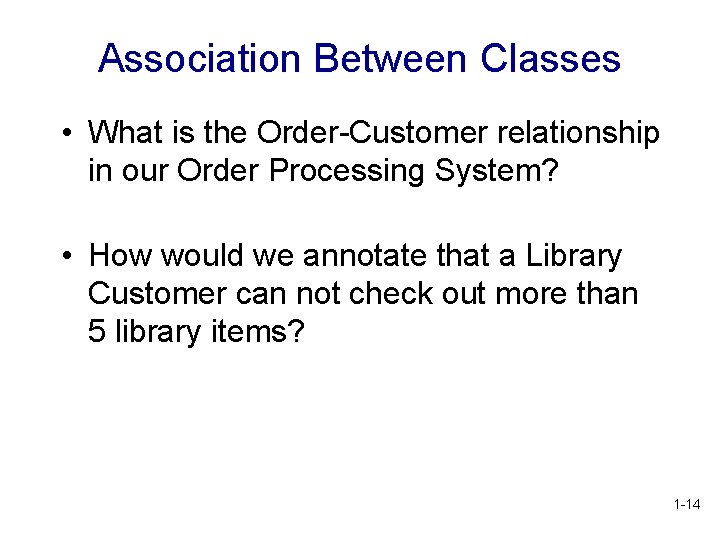 Association Between Classes

• What is the Order-Customer relationship in our Order Processing System?

• How would we annotate that a Library Customer can not check out more than 5 library items?

1-14